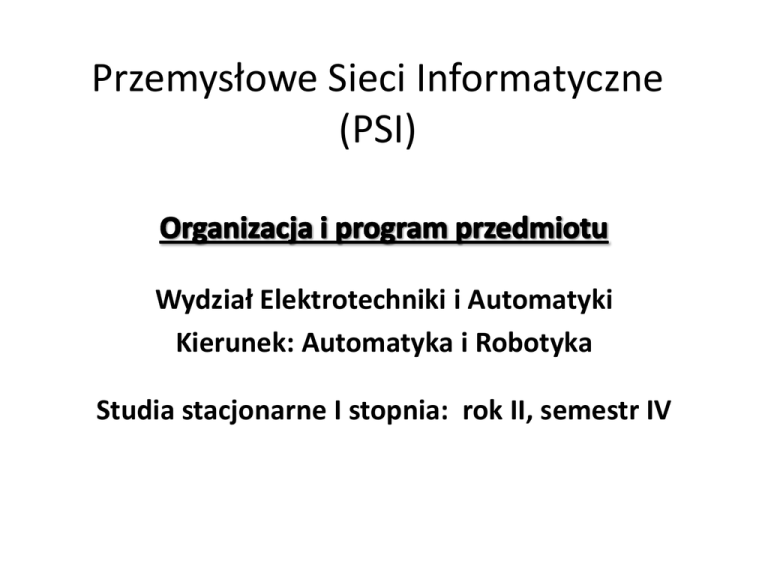 Przemysłowe Sieci Informatyczne (PSI)

Organizacja i program przedmiotu

Wydział Elektrotechniki i Automatyki
Kierunek: Automatyka i Robotyka

Studia stacjonarne I stopnia: rok II, semestr IV